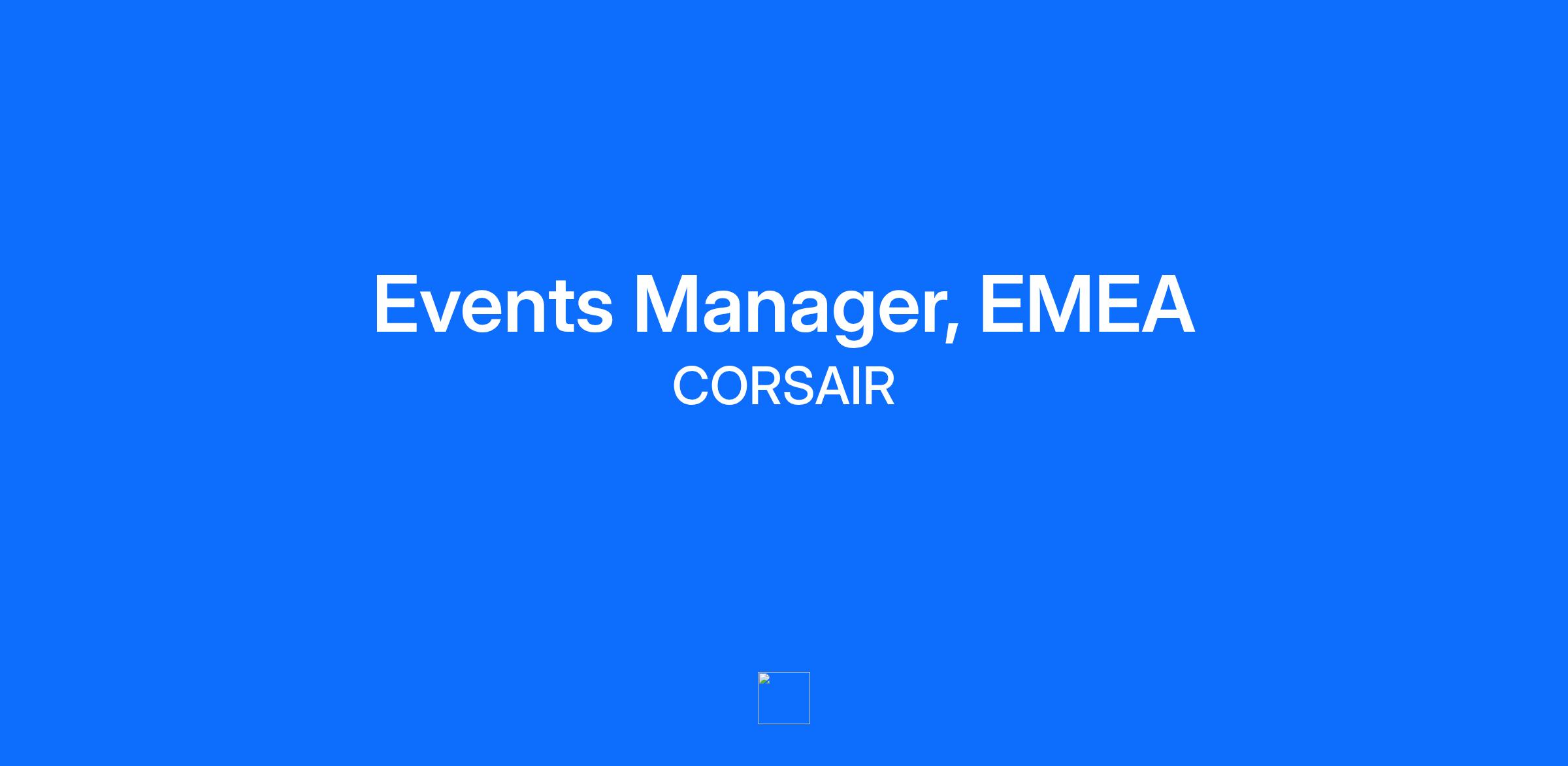 Events Manager, EMEA
CORSAIR